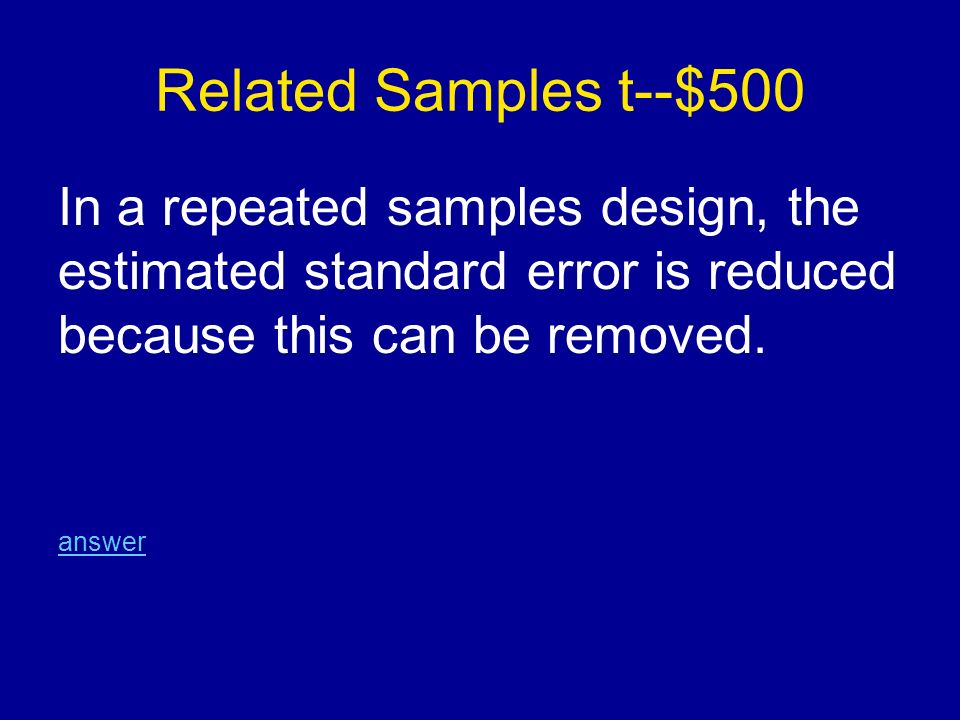 Related Samples t--\$500

In a repeated samples design, the estimated standard error is reduced because this can be removed.

answer